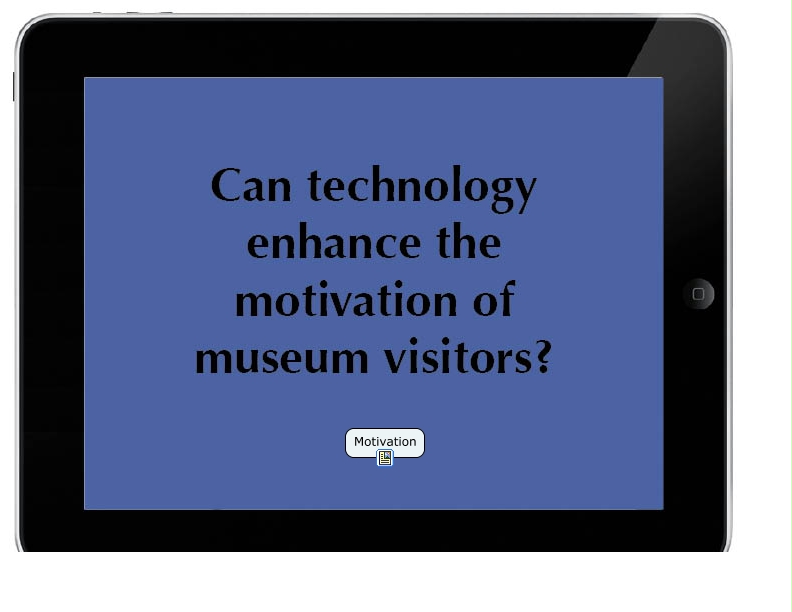 Can technology enhance the motivation of museum visitors?

Motivation